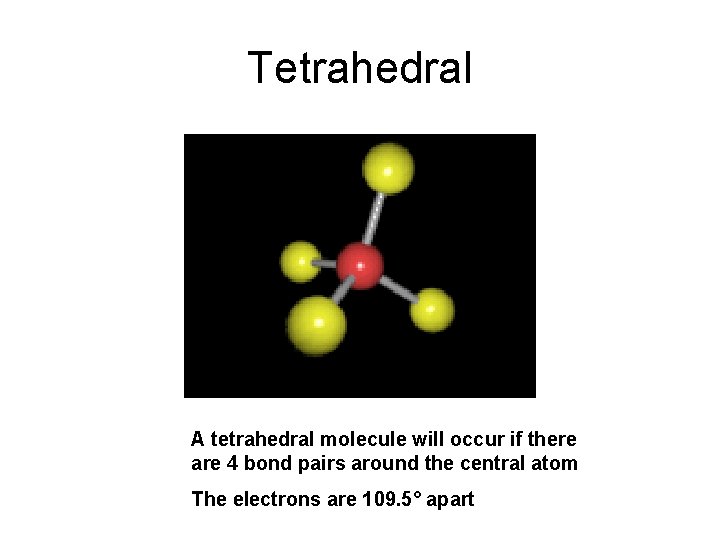 Tetrahedral

A tetrahedral molecule will occur if there are 4 bond pairs around the central atom

The electrons are 109.5° apart